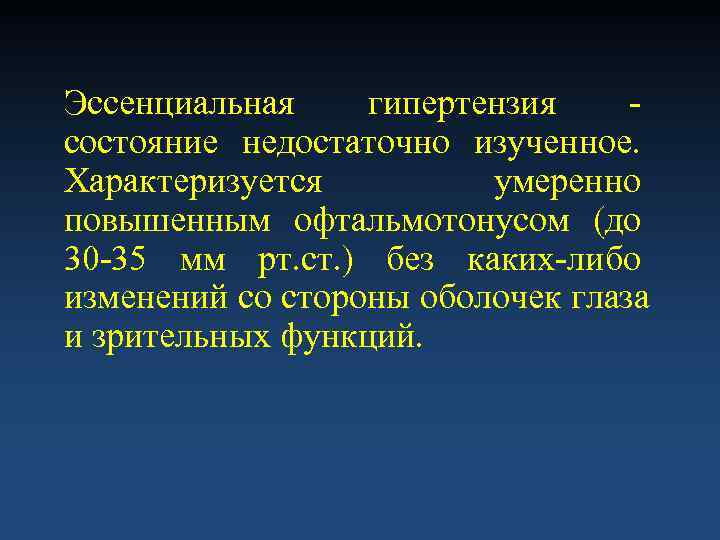 Эссенциальная гипертензия - состояние недостаточно изученное. Характеризуется умеренно повышенным офтальмотонусом (до 30-35 мм рт.ст.) без каких-либо изменений со стороны оболочек глаза и зрительных функций.